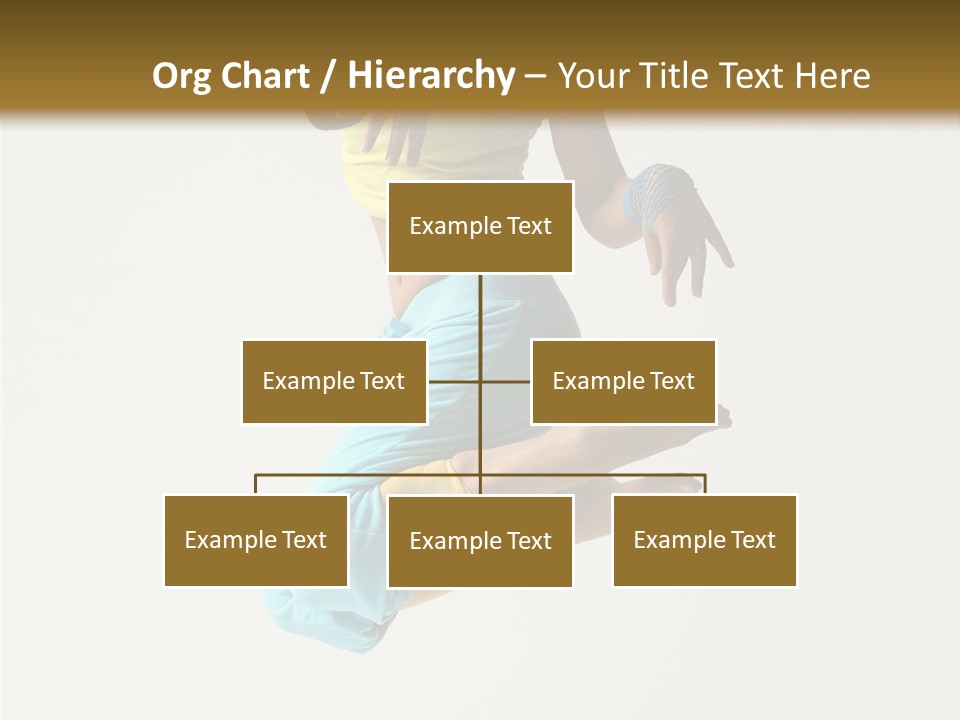 Org Chart / Hierarchy – Your Title Text Here

Example Text

Example Text

Example Text

Example Text

Example Text

Example Text